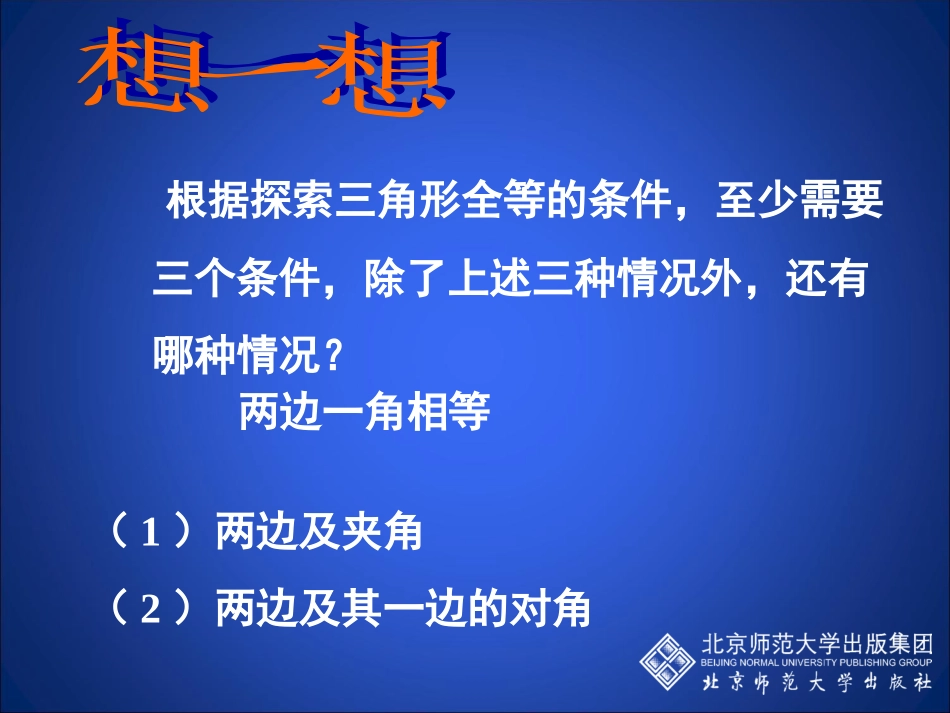 想一想

根据探索三角形全等的条件，至少需要三个条件，除了上述三种情况外，还有哪种情况？

两边一角相等

（1）两边及夹角

（2）两边及其一边的对角

北京师范大学出版集团
BEIJING NORMAL UNIVERSITY PUBLISHING GROUP
北京师范大学出版社